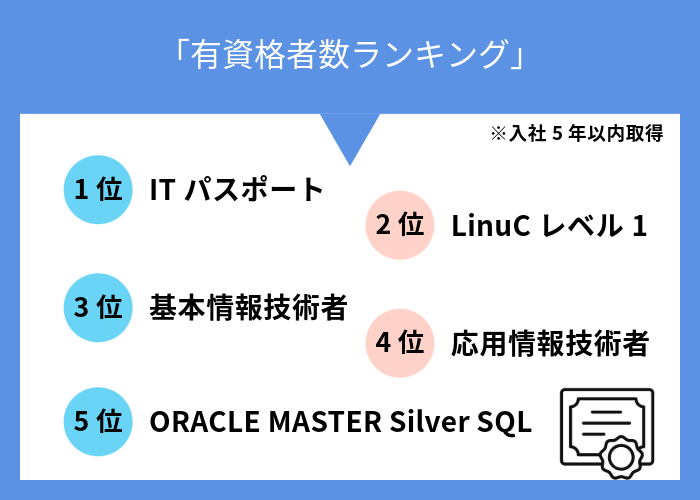 「有資格者数ランキング」

※入社 5 年以内取得

1 位 IT パスポート

2 位 LinuC レベル 1

3 位 基本情報技術者

4 位 応用情報技術者

5 位 ORACLE MASTER Silver SQL